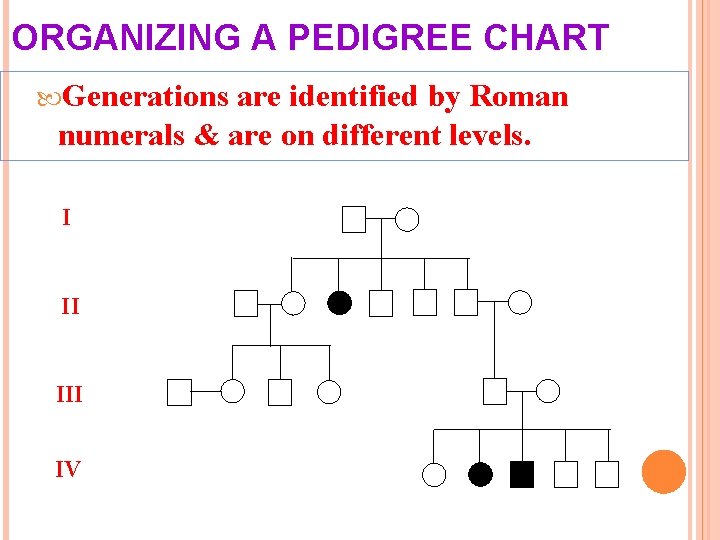 ORGANIZING A PEDIGREE CHART

Generations are identified by Roman numerals & are on different levels.

I

II

III

IV